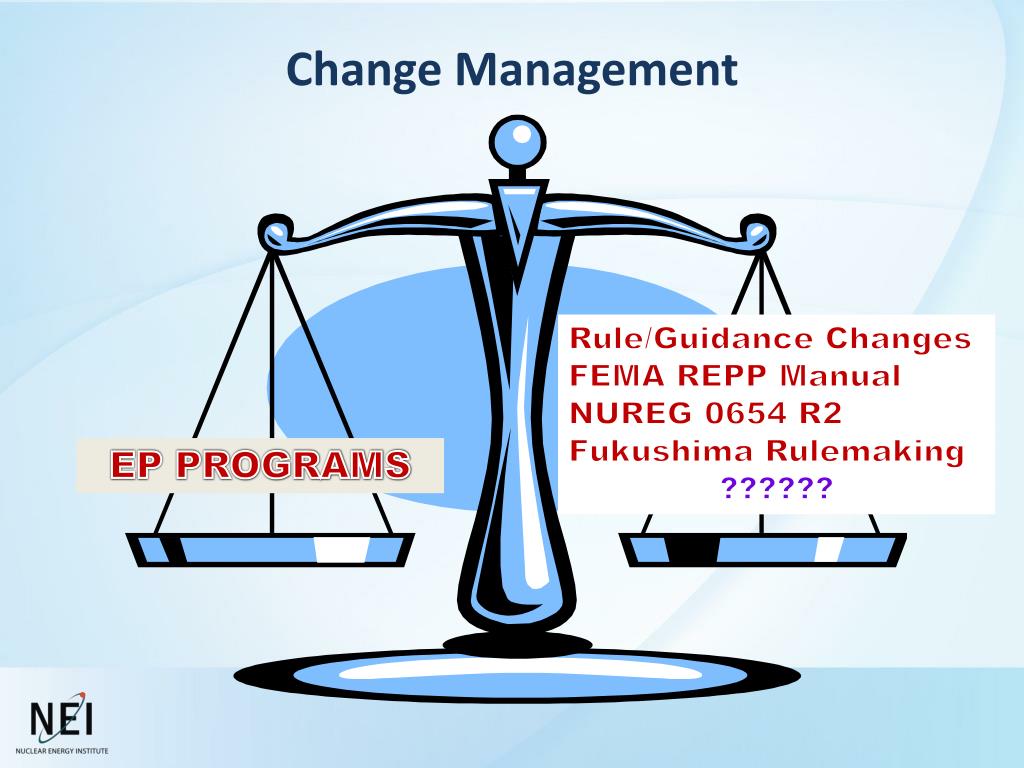 Change Management

EP PROGRAMS

Rule/Guidance Changes
FEMA REPP Manual
NUREG 0654 R2
Fukushima Rulemaking
??????

NEI
NUCLEAR ENERGY INSTITUTE